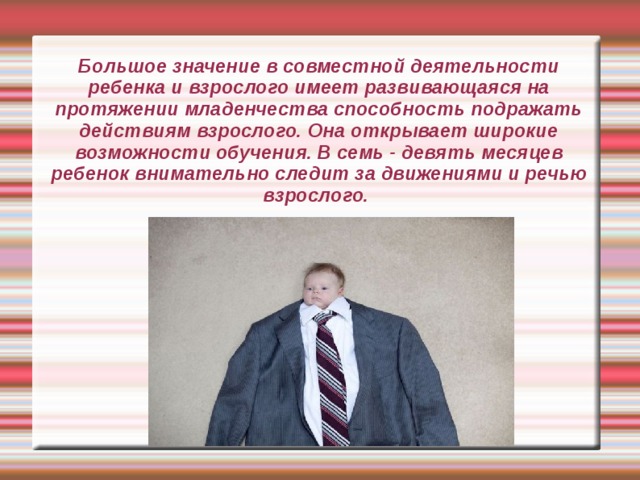 Большое значение в совместной деятельности ребенка и взрослого имеет развивающаяся на протяжении младенчества способность подражать действиям взрослого. Она открывает широкие возможности обучения. В семь - девять месяцев ребенок внимательно следит за движениями и речью взрослого.